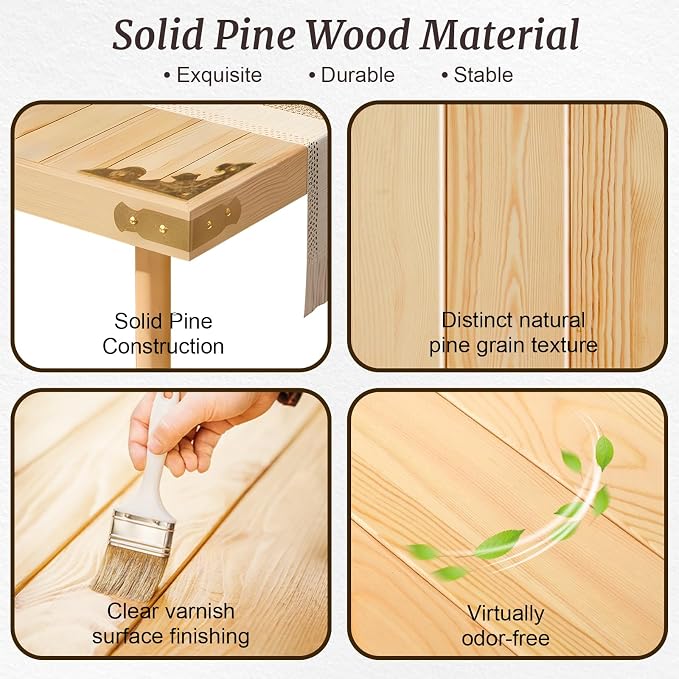 Solid Pine Wood Material

• Exquisite • Durable • Stable

Solid Pine Construction

Distinct natural pine grain texture

Clear varnish surface finishing

Virtually odor-free